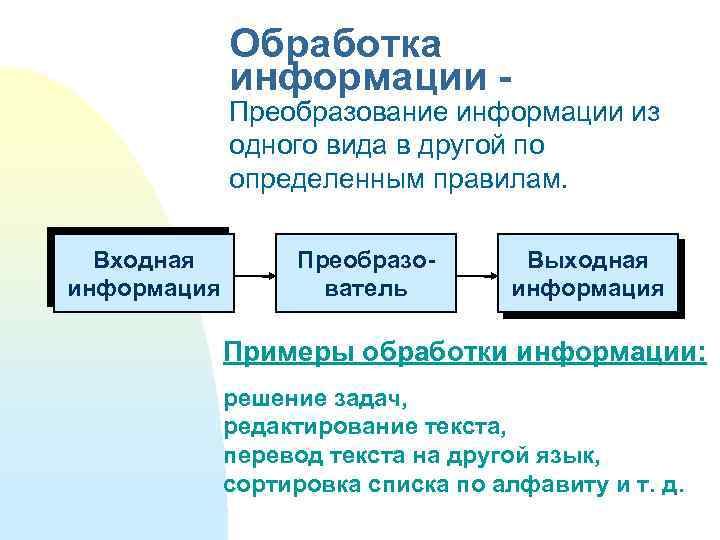 Обработка информации -

Преобразование информации из одного вида в другой по определенным правилам.

Входная информация

Преобразователь

Выходная информация

Примеры обработки информации:

решение задач,
редактирование текста,
перевод текста на другой язык,
сортировка списка по алфавиту и т. д.